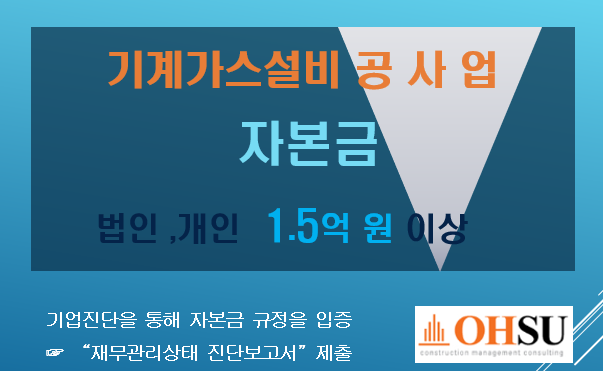 기계가스설비 공 사 업

자본금

법인 ,개인 1.5억 원 이상

기업진단을 통해 자본금 규정을 입증

☞ “재무관리상태 진단보고서” 제출

OHSU
construction management consulting